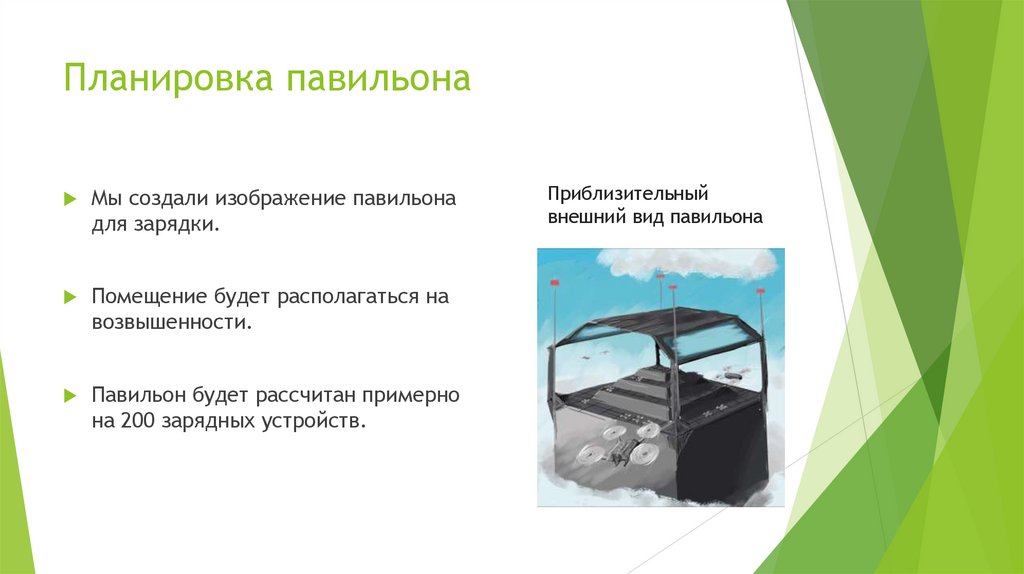 Планировка павильона

Мы создали изображение павильона для зарядки.

Помещение будет располагаться на возвышенности.

Павильон будет рассчитан примерно на 200 зарядных устройств.

Приблизительный внешний вид павильона